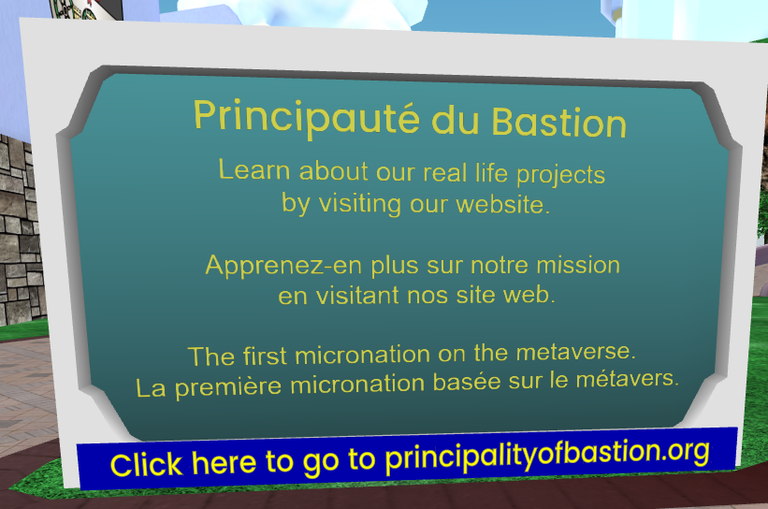 Principauté du Bastion

Learn about our real life projects by visiting our website.

Apprenez-en plus sur notre mission en visitant nos site web.

The first micronation on the metaverse.
La première micronation basée sur le métavers.

Click here to go to principalityofbastion.org